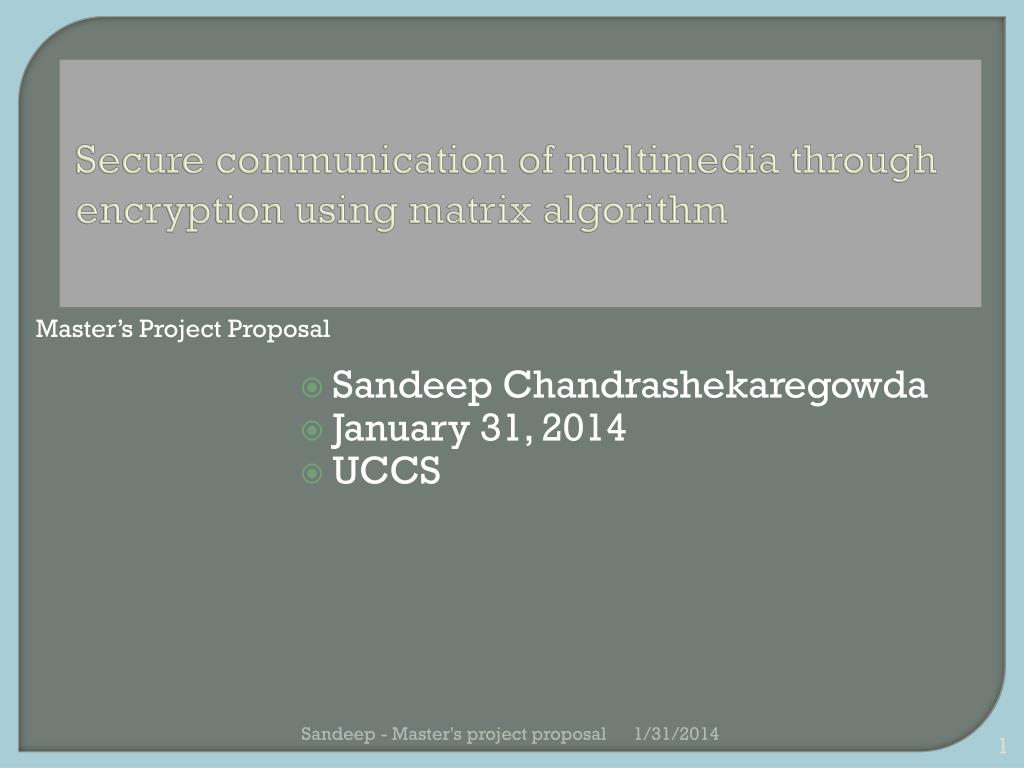 Secure communication of multimedia through encryption using matrix algorithm

Master's Project Proposal

Sandeep Chandrashekaregowda
January 31, 2014
UCCS

Sandeep - Master's project proposal 1/31/2014

1